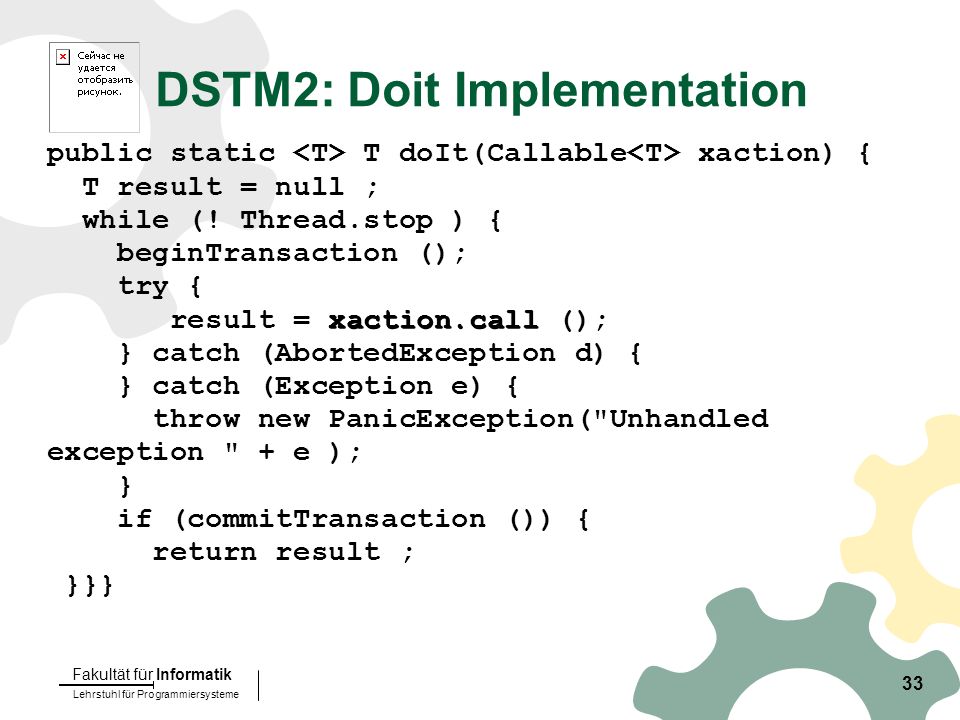 Сейчас не удается отобразить рисунок.

DSTM2: Doit Implementation

public static <T> T doIt(Callable<T> xaction) {
  T result = null ;
  while (! Thread.stop ) {
    beginTransaction ();
    try {
       result = xaction.call ();
    } catch (AbortedException d) {
    } catch (Exception e) {
      throw new PanicException("Unhandled exception " + e );
    }
    if (commitTransaction ()) {
      return result ;
 }}}

Fakultät für Informatik
Lehrstuhl für Programmiersysteme

33